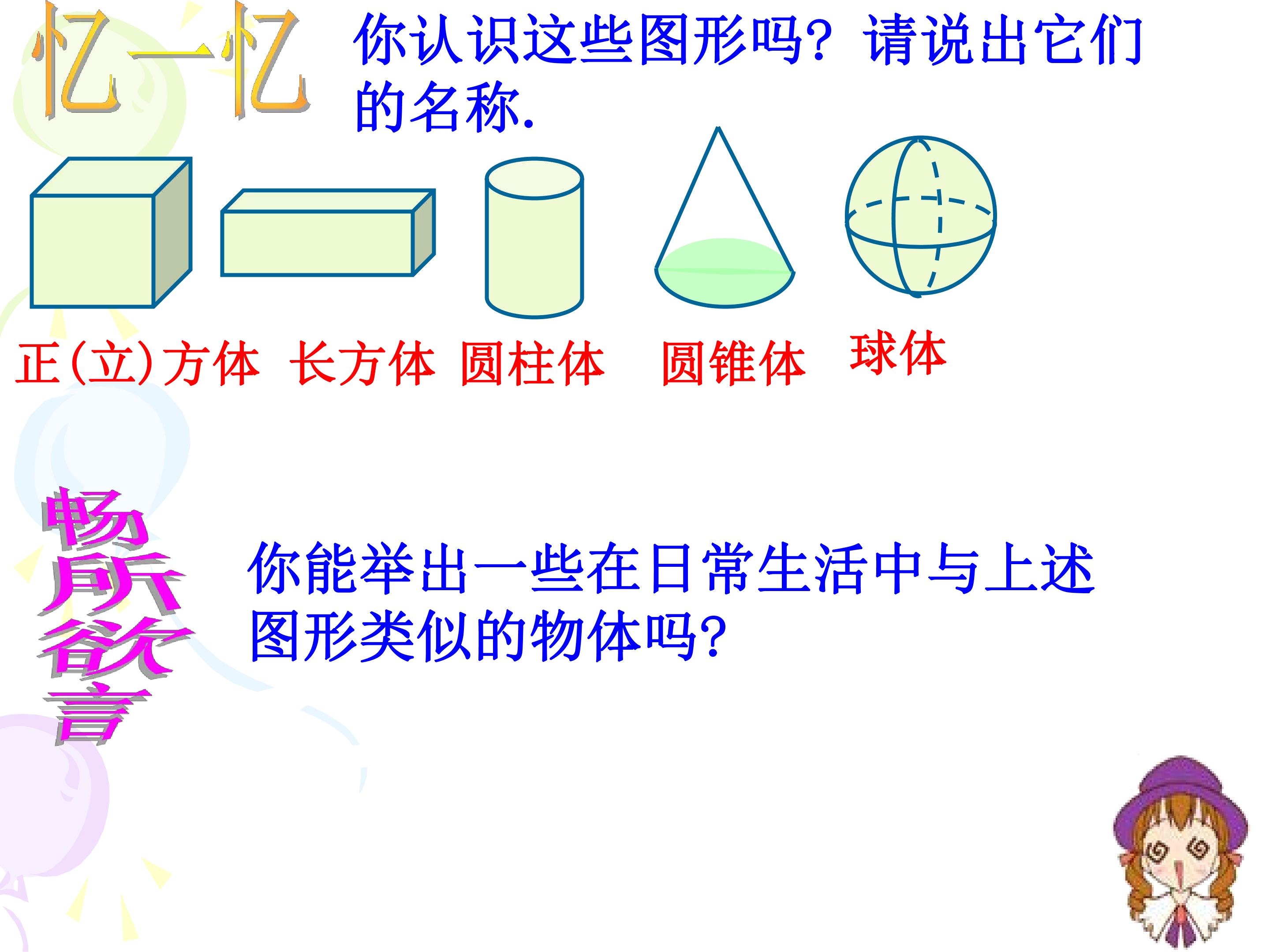 忆一忆

你认识这些图形吗？请说出它们的名称.

正(立)方体 长方体 圆柱体 圆锥体 球体

畅所欲言

你能举出一些在日常生活中与上述图形类似的物体吗?